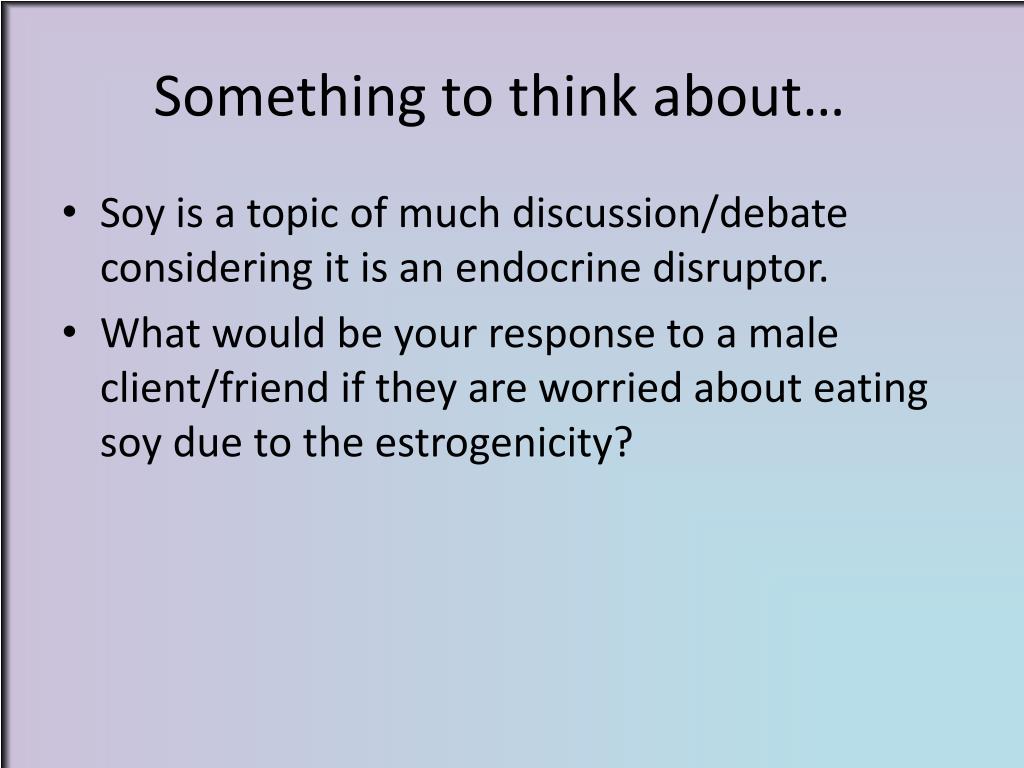 Something to think about…

• Soy is a topic of much discussion/debate considering it is an endocrine disruptor.
• What would be your response to a male client/friend if they are worried about eating soy due to the estrogenicity?